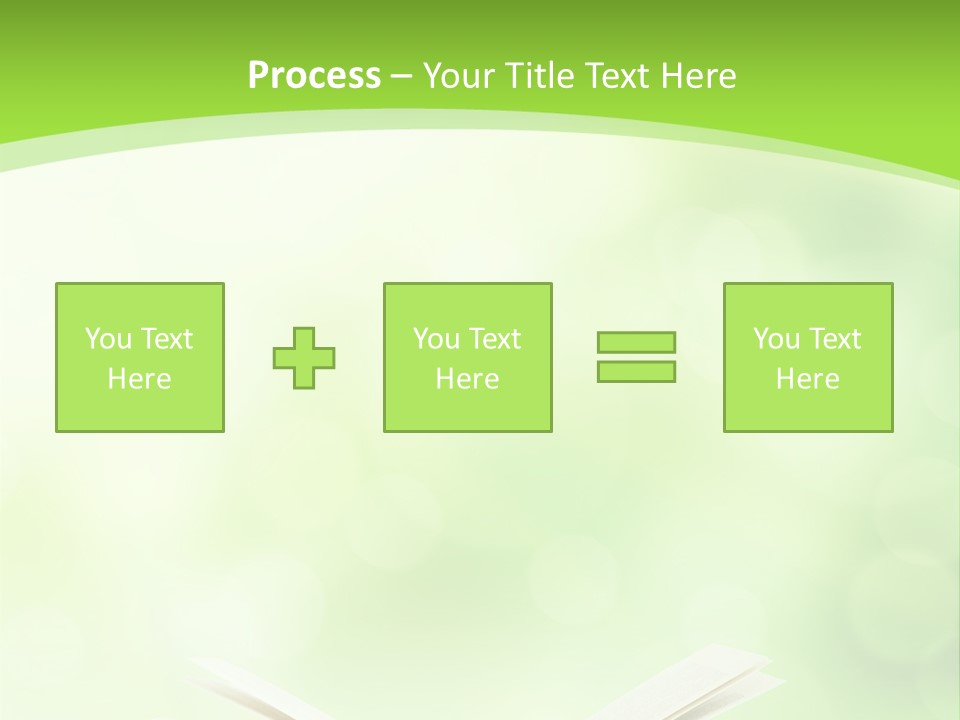 Process – Your Title Text Here

You Text Here

You Text Here

You Text Here